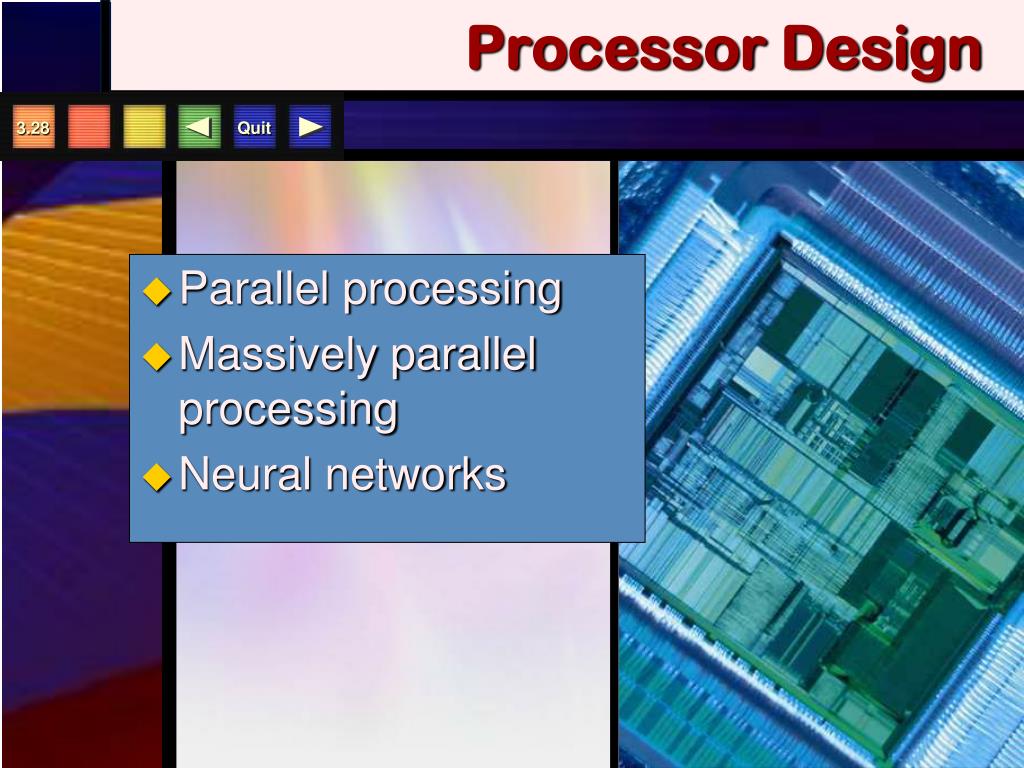 Processor Design

3.28 Quit

◆ Parallel processing
◆ Massively parallel processing
◆ Neural networks